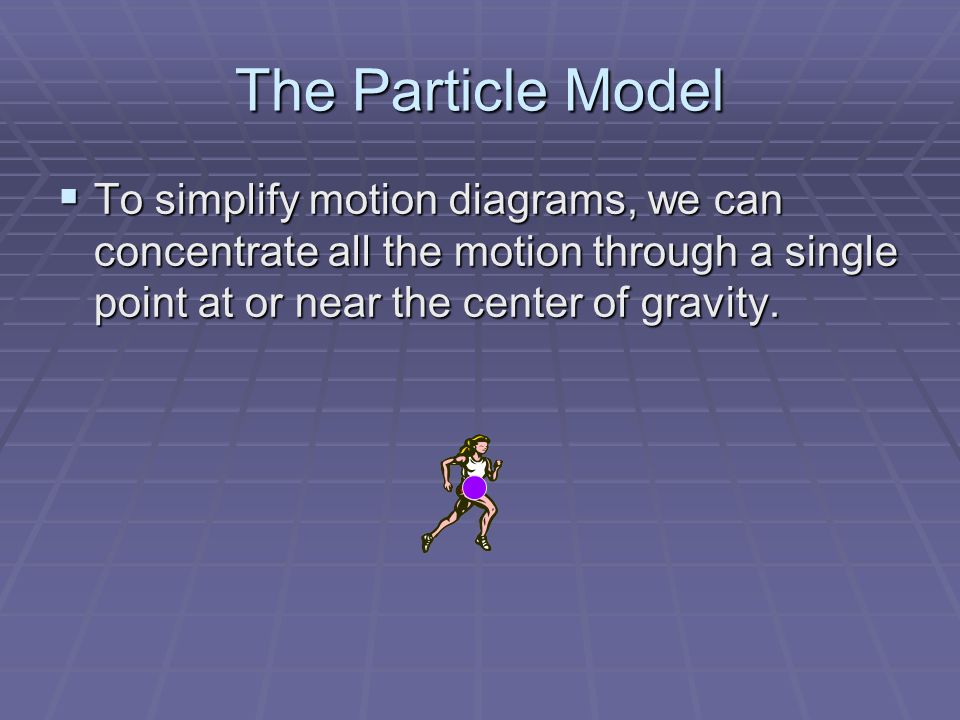 The Particle Model

▪ To simplify motion diagrams, we can concentrate all the motion through a single point at or near the center of gravity.